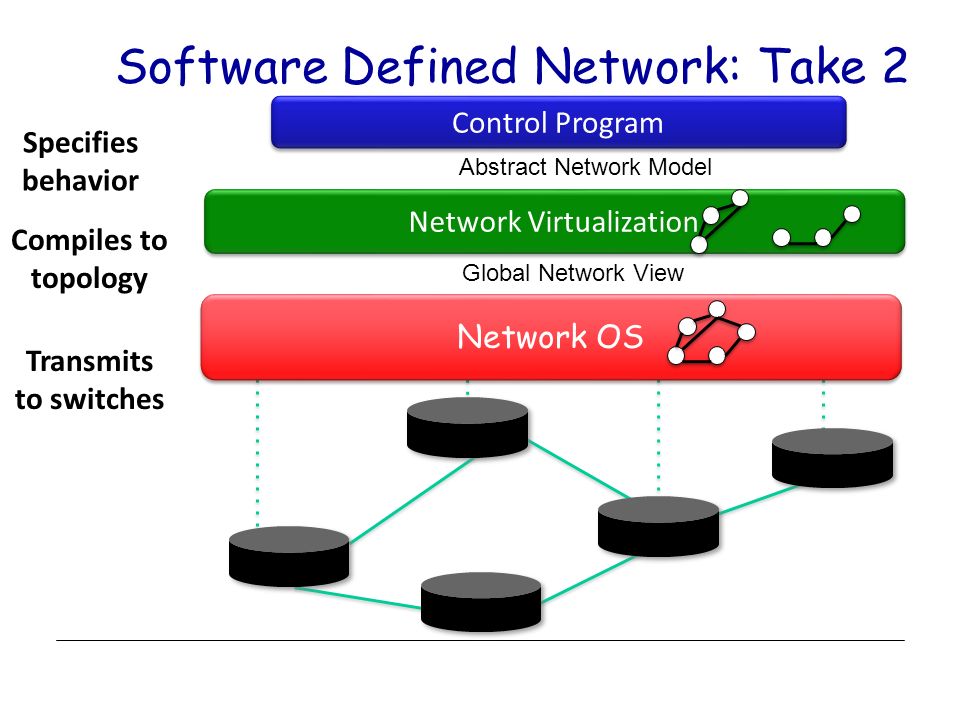 Software Defined Network: Take 2

Specifies behavior

Control Program

Abstract Network Model

Compiles to topology

Network Virtualization

Global Network View

Transmits to switches

Network OS